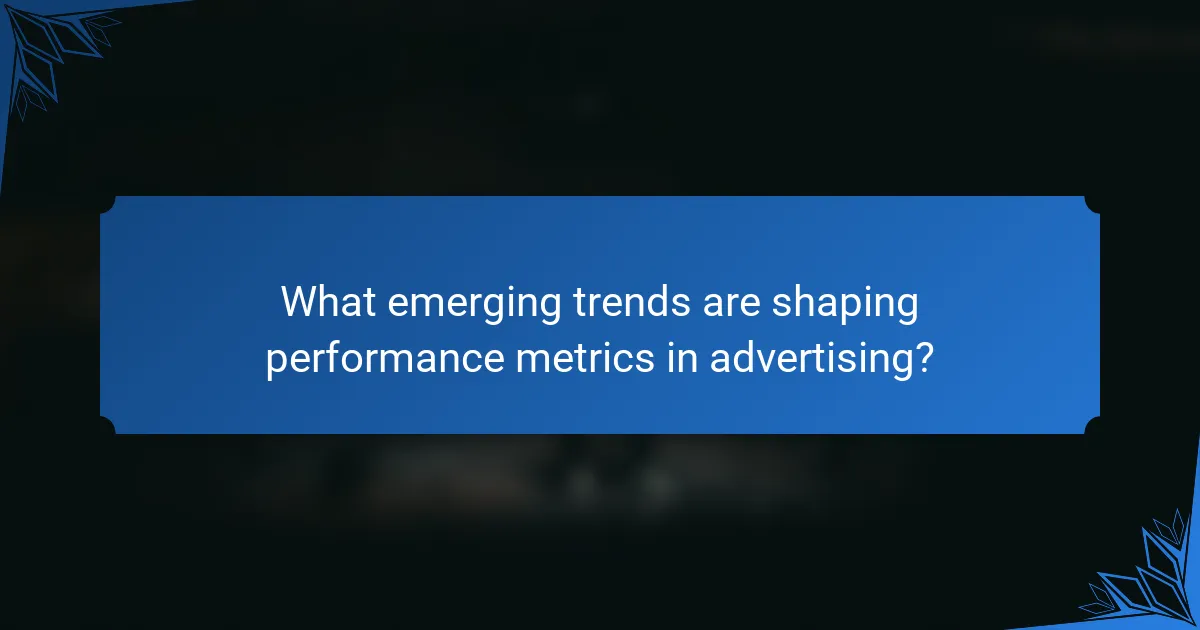 What emerging trends are shaping performance metrics in advertising?